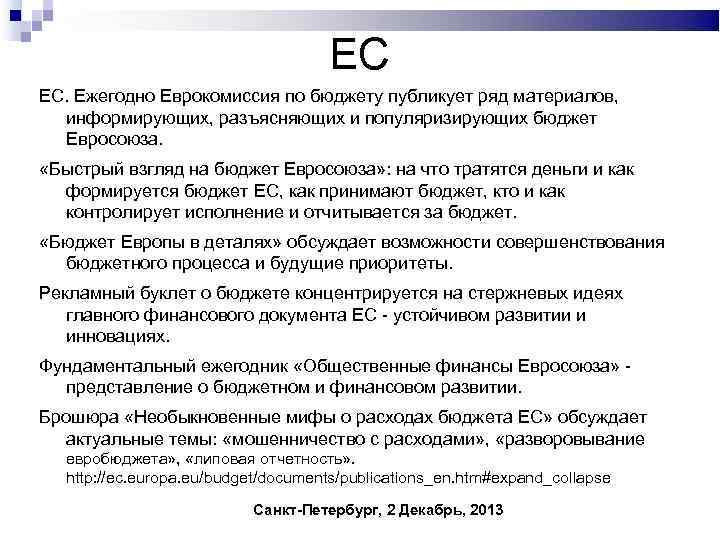 ЕС

ЕС. Ежегодно Еврокомиссия по бюджету публикует ряд материалов, информирующих, разъясняющих и популяризирующих бюджет Евросоюза.

«Быстрый взгляд на бюджет Евросоюза»: на что тратятся деньги и как формируется бюджет ЕС, как принимают бюджет, кто и как контролирует исполнение и отчитывается за бюджет.

«Бюджет Европы в деталях» обсуждает возможности совершенствования бюджетного процесса и будущие приоритеты.

Рекламный буклет о бюджете концентрируется на стержневых идеях главного финансового документа ЕС - устойчивом развитии и инновациях.

Фундаментальный ежегодник «Общественные финансы Евросоюза» - представление о бюджетном и финансовом развитии.

Брошюра «Необыкновенные мифы о расходах бюджета ЕС» обсуждает актуальные темы: «мошенничество с расходами», «разворовывание евробюджета», «липовая отчетность». http://ec.europa.eu/budget/documents/publications_en.htm#expand_collapse

Санкт-Петербург, 2 Декабрь, 2013